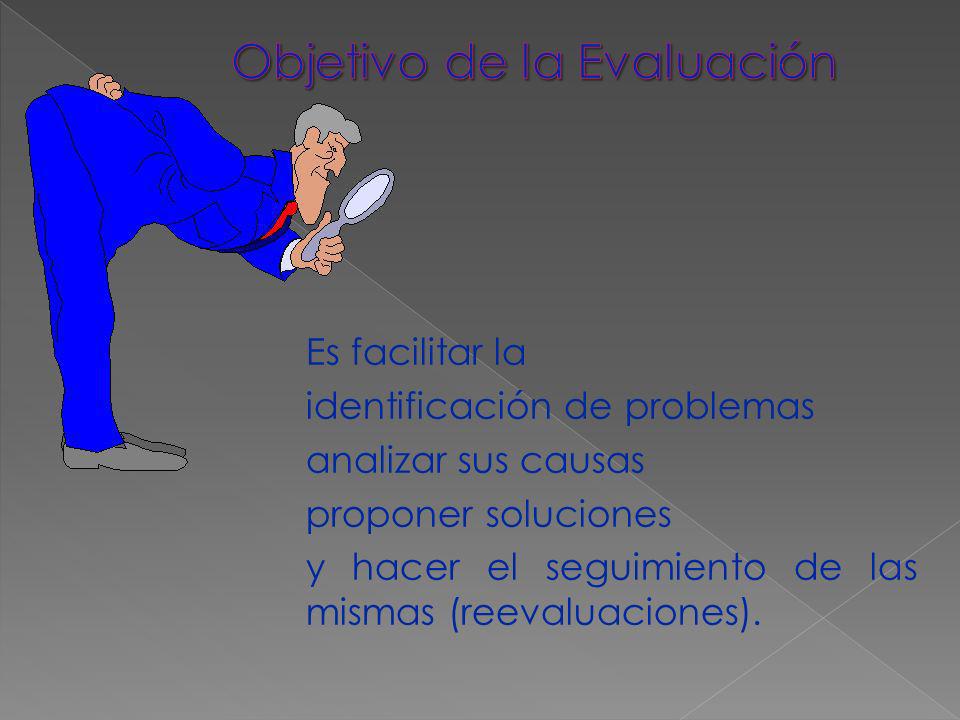 Objetivo de la Evaluación

Es facilitar la
identificación de problemas
analizar sus causas
proponer soluciones
y hacer el seguimiento de las mismas (reevaluaciones).